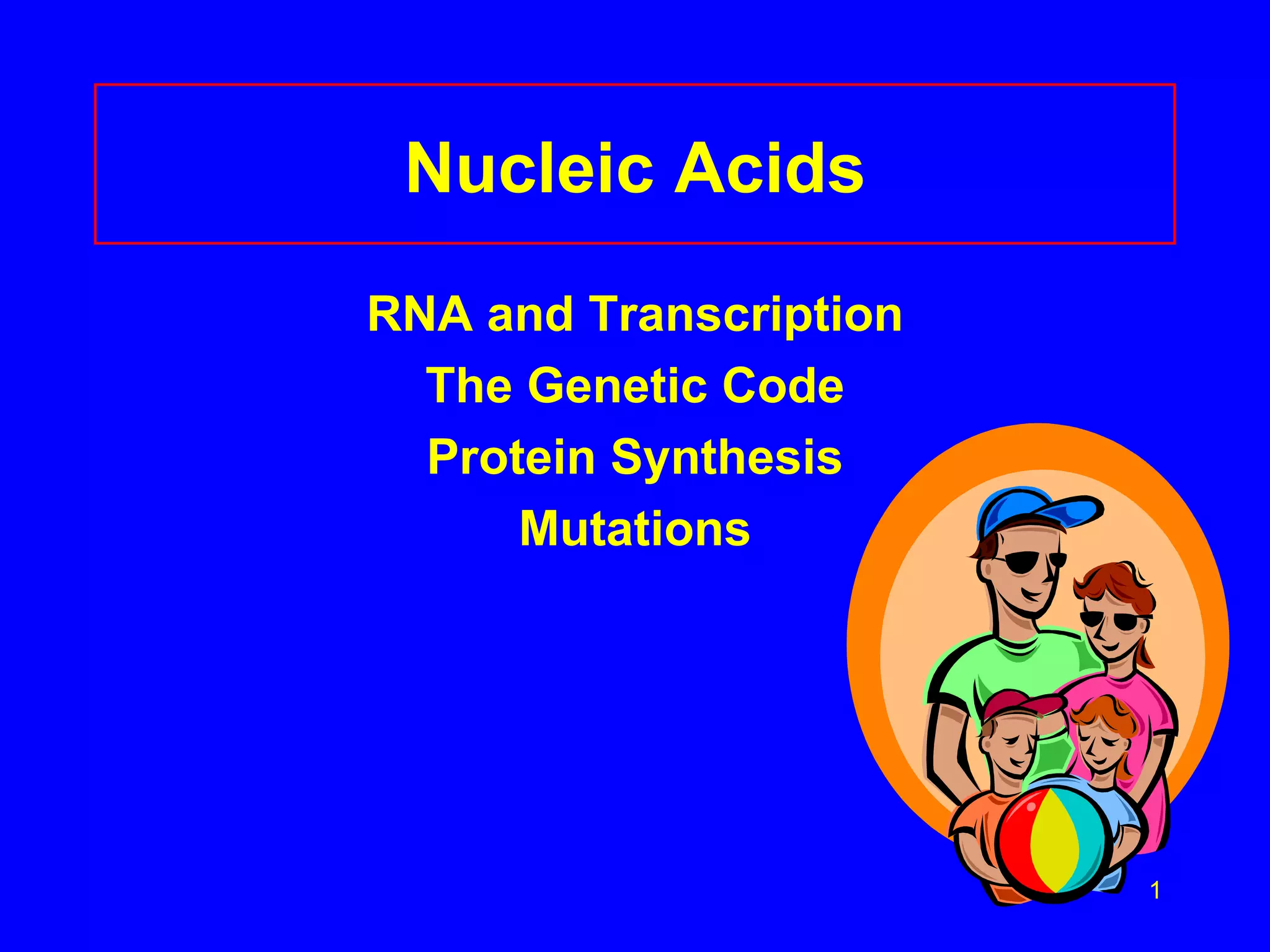 Nucleic Acids

RNA and Transcription
The Genetic Code
Protein Synthesis
Mutations

1